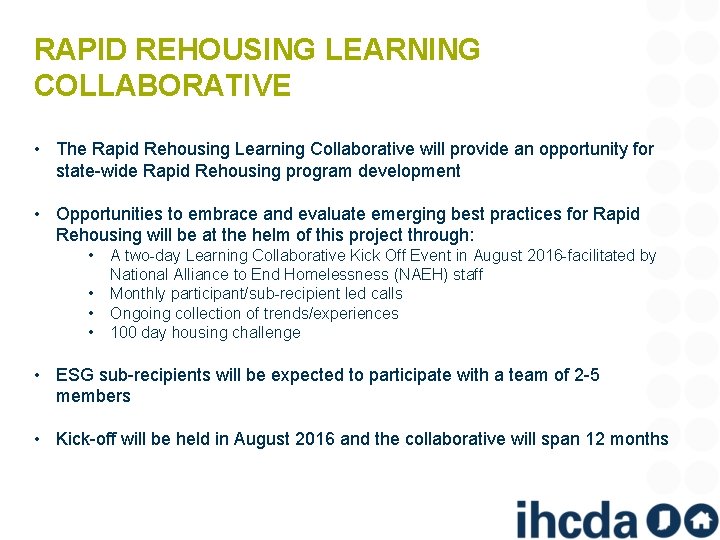 RAPID REHOUSING LEARNING COLLABORATIVE

• The Rapid Rehousing Learning Collaborative will provide an opportunity for state-wide Rapid Rehousing program development

• Opportunities to embrace and evaluate emerging best practices for Rapid Rehousing will be at the helm of this project through:
  • A two-day Learning Collaborative Kick Off Event in August 2016-facilitated by National Alliance to End Homelessness (NAEH) staff
  • Monthly participant/sub-recipient led calls
  • Ongoing collection of trends/experiences
  • 100 day housing challenge

• ESG sub-recipients will be expected to participate with a team of 2-5 members

• Kick-off will be held in August 2016 and the collaborative will span 12 months

ihcda